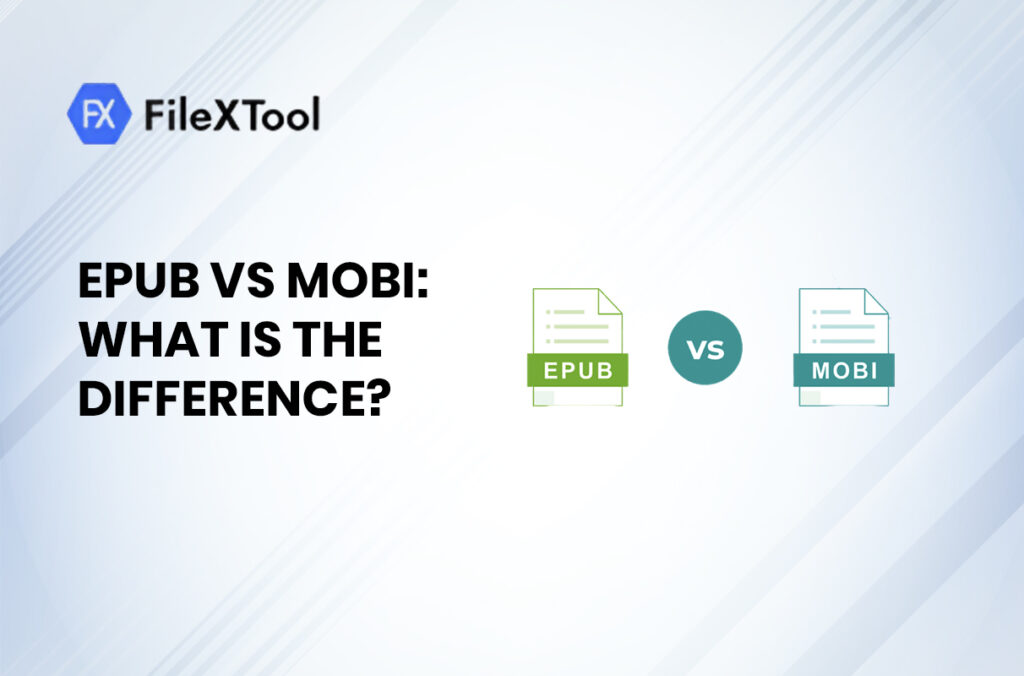 FX FileXTool

EPUB VS MOBI: WHAT IS THE DIFFERENCE?

EPUB

VS

MOBI